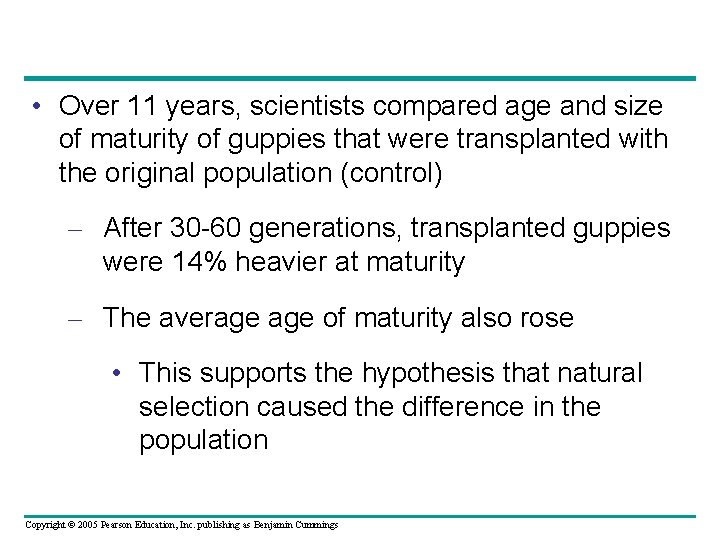 • Over 11 years, scientists compared age and size of maturity of guppies that were transplanted with the original population (control)

– After 30-60 generations, transplanted guppies were 14% heavier at maturity

– The average age of maturity also rose

• This supports the hypothesis that natural selection caused the difference in the population

Copyright © 2005 Pearson Education, Inc. publishing as Benjamin Cummings